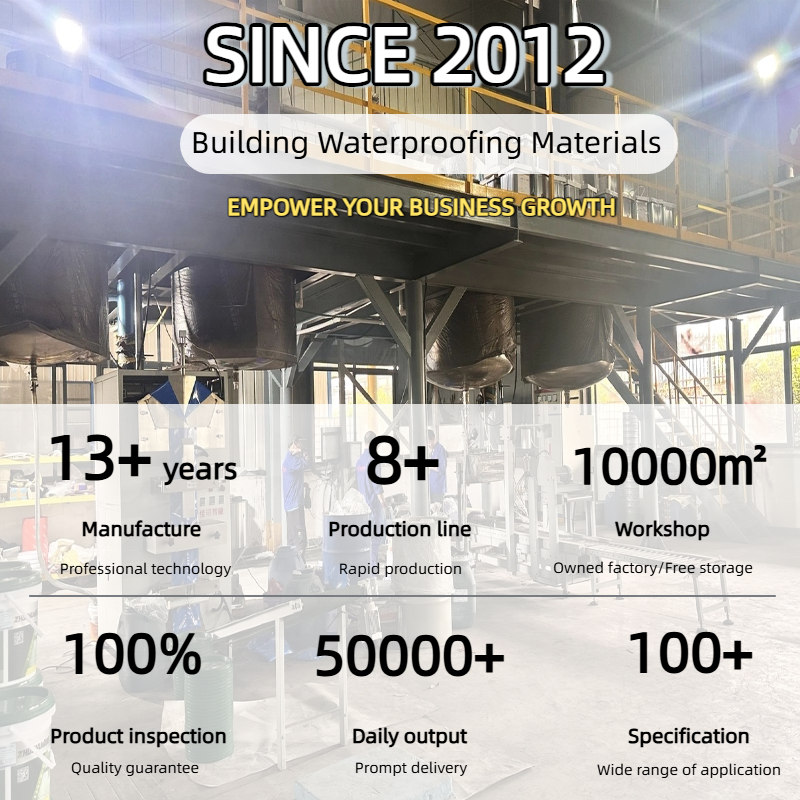 SINCE 2012

Building Waterproofing Materials

EMPOWER YOUR BUSINESS GROWTH

13+ years
Manufacture
Professional technology

8+
Production line
Rapid production

10000㎡
Workshop
Owned factory/Free storage

100%
Product inspection
Quality guarantee

50000+
Daily output
Prompt delivery

100+
Specification
Wide range of application